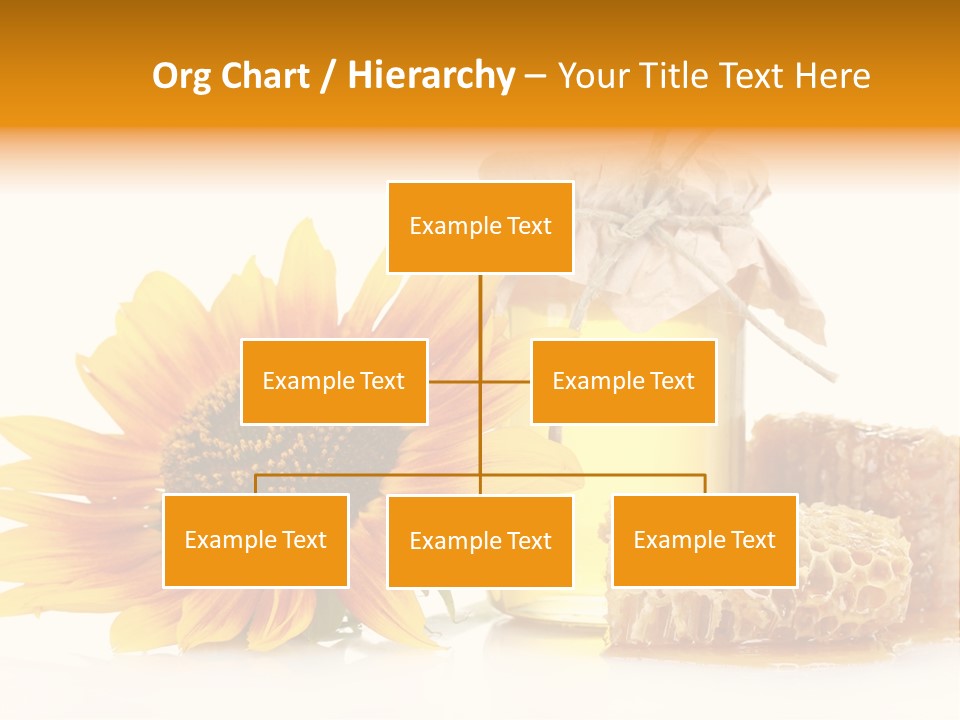 Org Chart / Hierarchy – Your Title Text Here

Example Text

Example Text

Example Text

Example Text

Example Text

Example Text